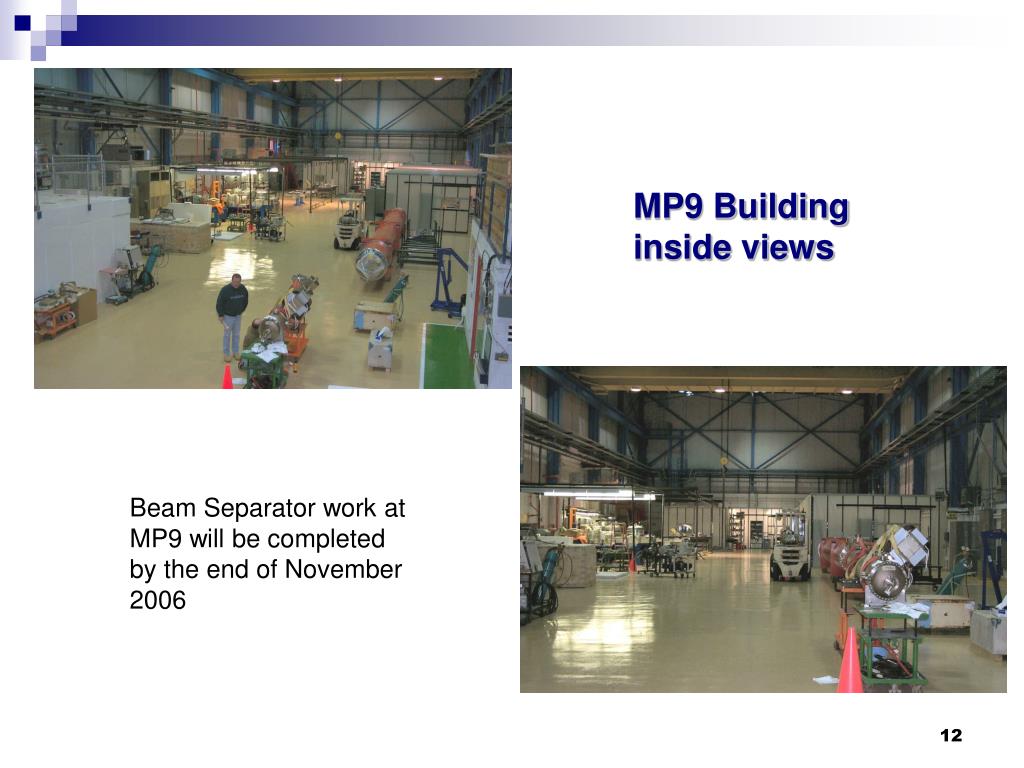 MP9 Building inside views

Beam Separator work at MP9 will be completed by the end of November 2006

12